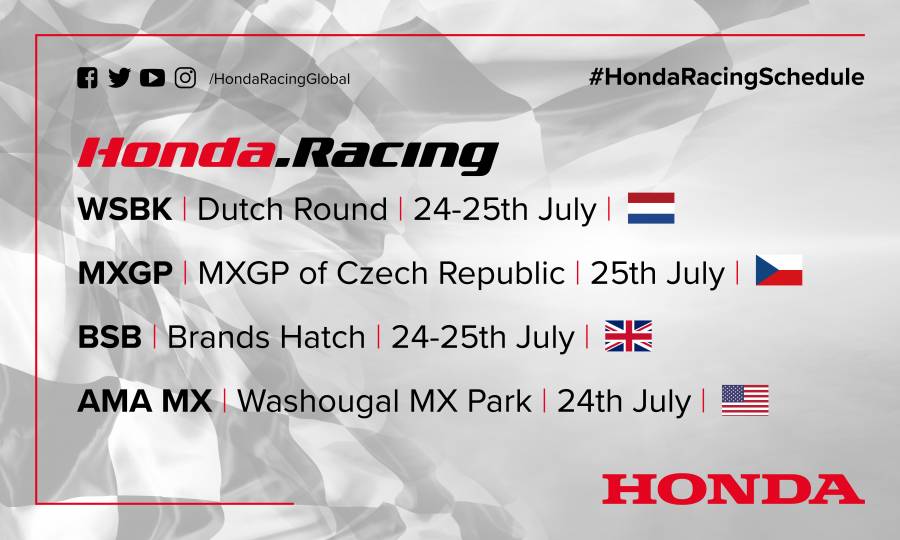 /HondaRacingGlobal

#HondaRacingSchedule

Honda.Racing

WSBK | Dutch Round | 24-25th July |

MXGP | MXGP of Czech Republic | 25th July |

BSB | Brands Hatch | 24-25th July |

AMA MX | Washougal MX Park | 24th July |

HONDA